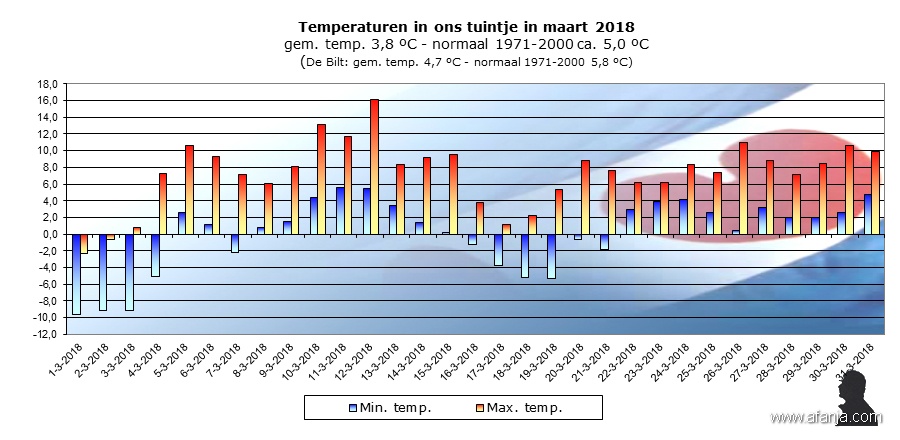 Temperaturen in ons tuintje in maart 2018
gem. temp. 3,8 ºC - normaal 1971-2000 ca. 5,0 ºC
(De Bilt: gem. temp. 4,7 ºC - normaal 1971-2000 5,8 ºC)

18,0
16,0
14,0
12,0
10,0
8,0
6,0
4,0
2,0
0,0
-2,0
-4,0
-6,0
-8,0
-10,0
-12,0

1-3-2018
2-3-2018
3-3-2018
4-3-2018
5-3-2018
6-3-2018
7-3-2018
8-3-2018
9-3-2018
10-3-2018
11-3-2018
12-3-2018
13-3-2018
14-3-2018
15-3-2018
16-3-2018
17-3-2018
18-3-2018
19-3-2018
20-3-2018
21-3-2018
22-3-2018
23-3-2018
24-3-2018
25-3-2018
26-3-2018
27-3-2018
28-3-2018
29-3-2018
30-3-2018
31-3-2018

Min. temp.
Max. temp.

www.afanja.com